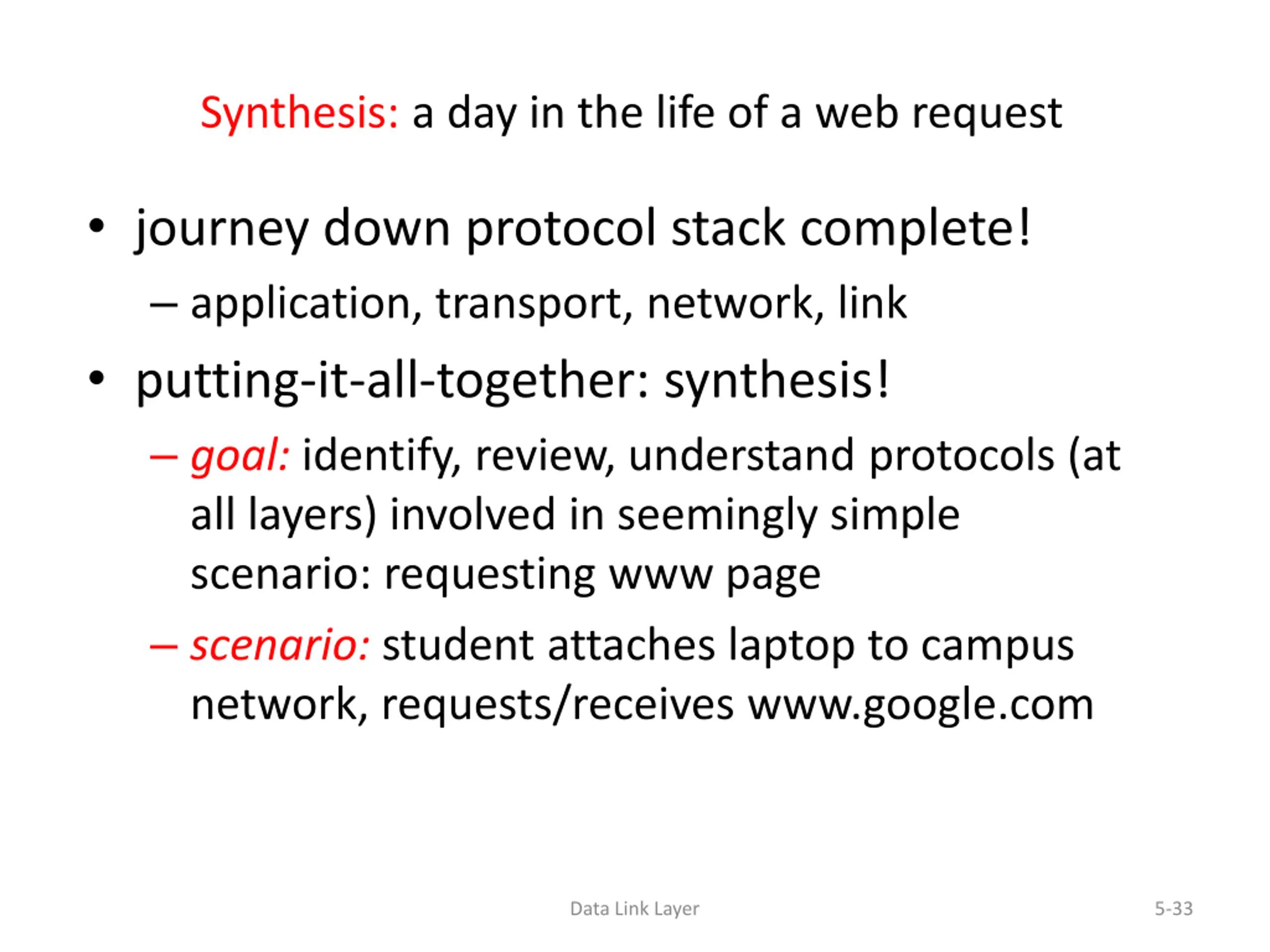 Synthesis: a day in the life of a web request

• journey down protocol stack complete!
  – application, transport, network, link
• putting-it-all-together: synthesis!
  – goal: identify, review, understand protocols (at all layers) involved in seemingly simple scenario: requesting www page
  – scenario: student attaches laptop to campus network, requests/receives www.google.com

Data Link Layer

5-33